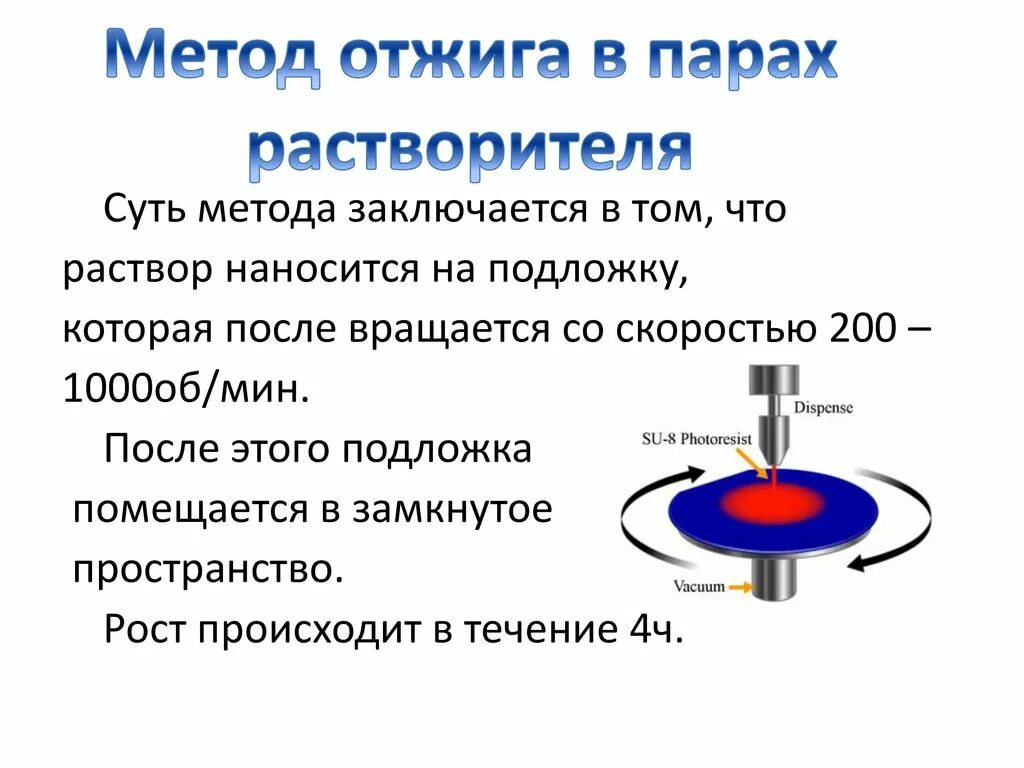 Метод отжига в парах растворителя

Суть метода заключается в том, что раствор наносится на подложку, которая после вращается со скоростью 200 – 1000об/мин.

После этого подложка помещается в замкнутое пространство.

Рост происходит в течение 4ч.

Dispense
SU-8 Photoresist
Vacuum